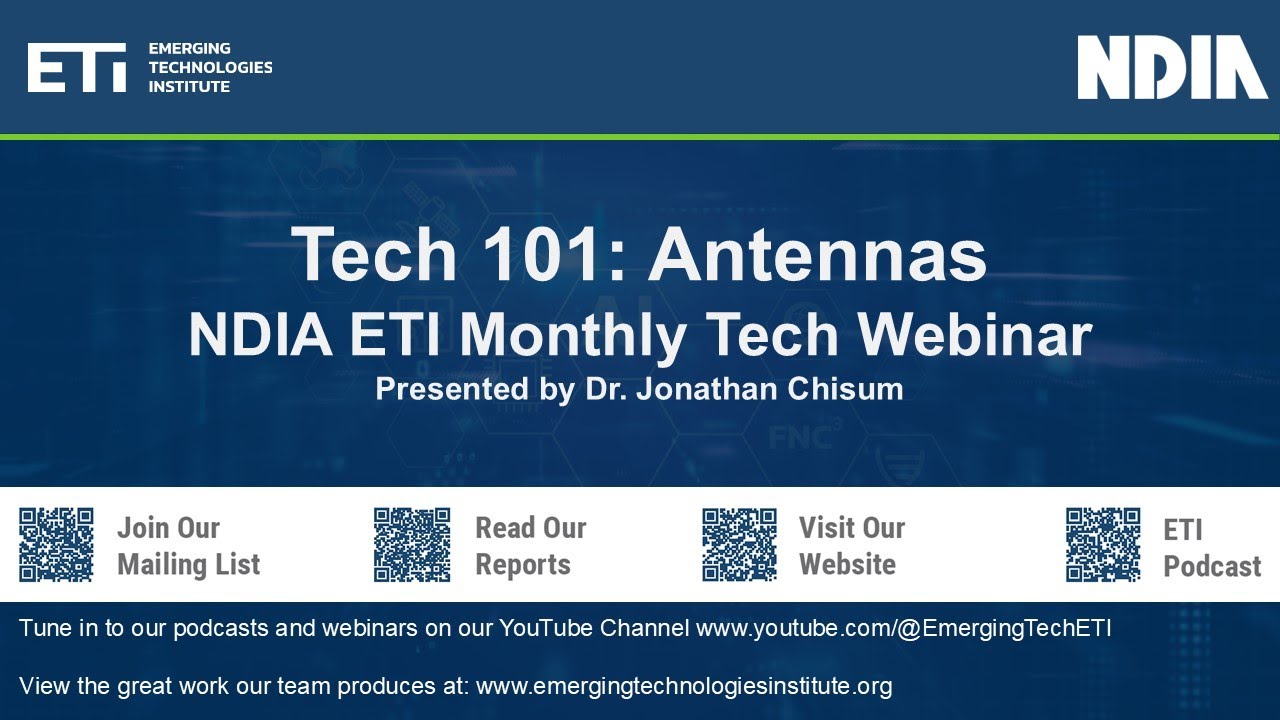 ETI EMERGING TECHNOLOGIES INSTITUTE

NDIA

Tech 101: Antennas
NDIA ETI Monthly Tech Webinar
Presented by Dr. Jonathan Chisum

Join Our Mailing List

Read Our Reports

Visit Our Website

ETI Podcast

Tune in to our podcasts and webinars on our YouTube Channel www.youtube.com/@EmergingTechETI

View the great work our team produces at: www.emergingtechnologiesinstitute.org